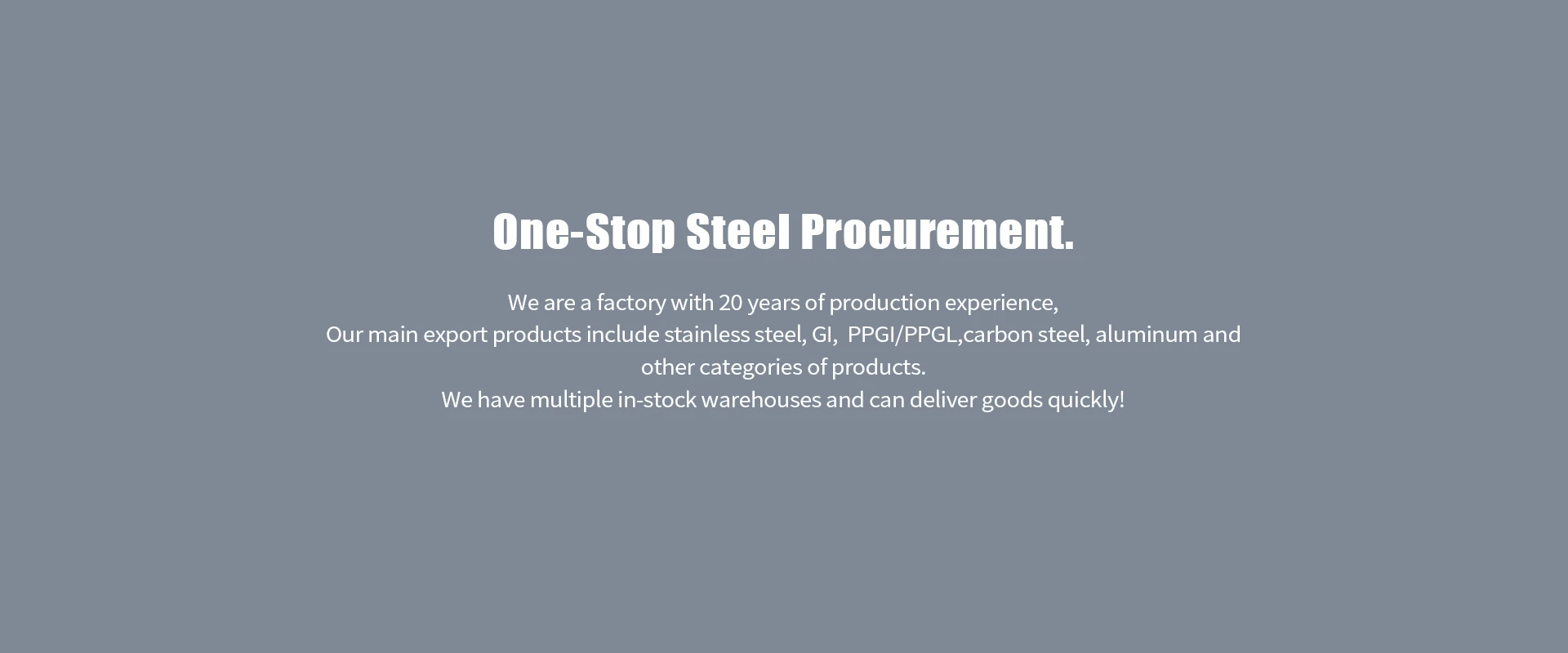 One-Stop Steel Procurement.

We are a factory with 20 years of production experience,
Our main export products include stainless steel, GI,  PPGI/PPGL,carbon steel, aluminum and other categories of products.
We have multiple in-stock warehouses and can deliver goods quickly!